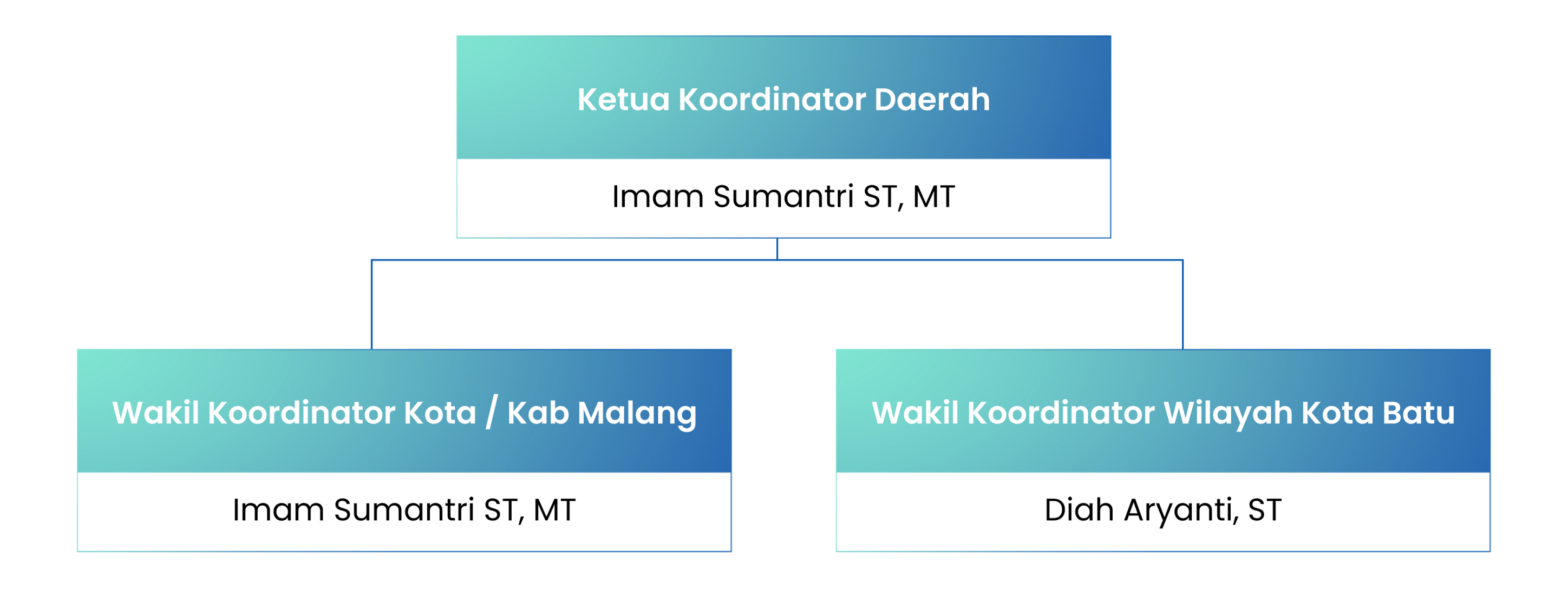 Ketua Koordinator Daerah

Imam Sumantri ST, MT

Wakil Koordinator Kota / Kab Malang

Imam Sumantri ST, MT

Wakil Koordinator Wilayah Kota Batu

Diah Aryanti, ST